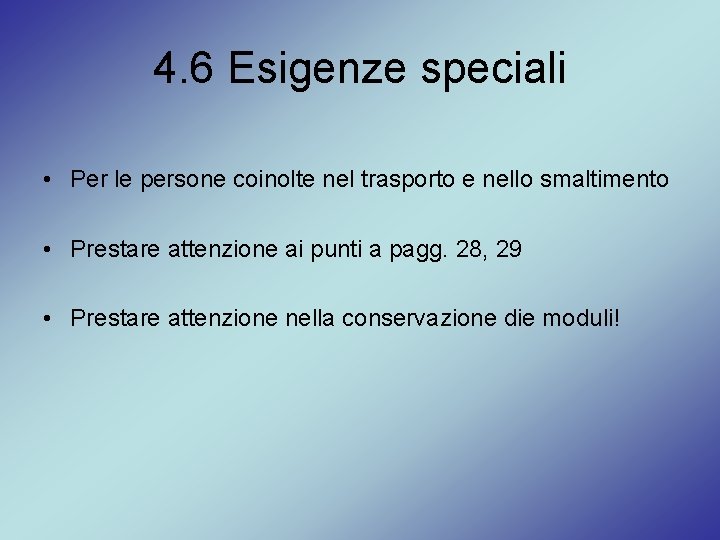 4.6 Esigenze speciali

• Per le persone coinolte nel trasporto e nello smaltimento

• Prestare attenzione ai punti a pagg. 28, 29

• Prestare attenzione nella conservazione die moduli!